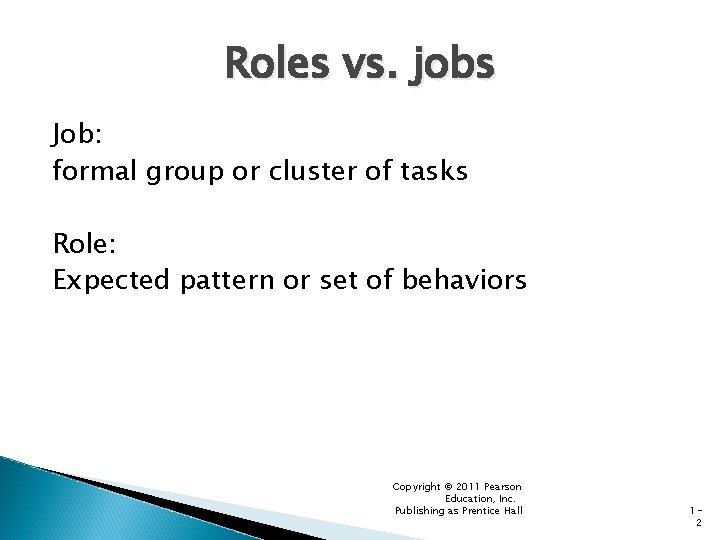 Roles vs. jobs

Job:
formal group or cluster of tasks

Role:
Expected pattern or set of behaviors

Copyright © 2011 Pearson Education, Inc. Publishing as Prentice Hall

1-2